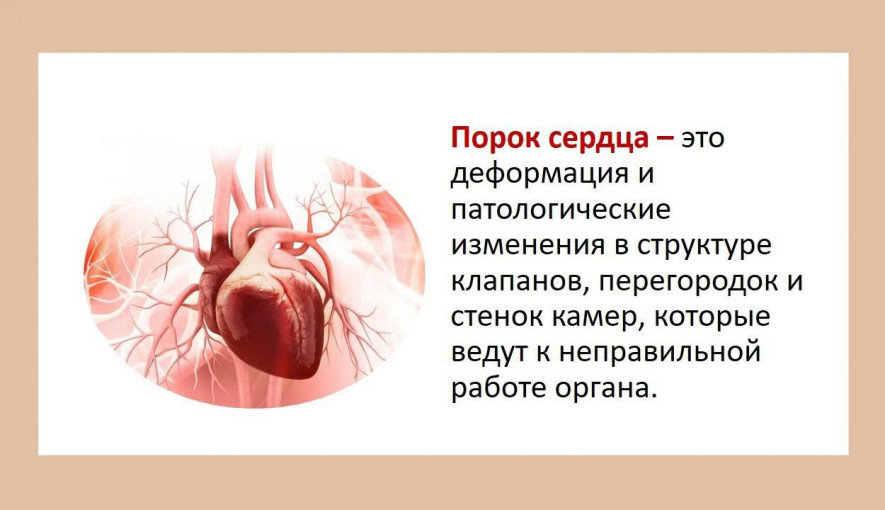 Порок сердца – это деформация и патологические изменения в структуре клапанов, перегородок и стенок камер, которые ведут к неправильной работе органа.